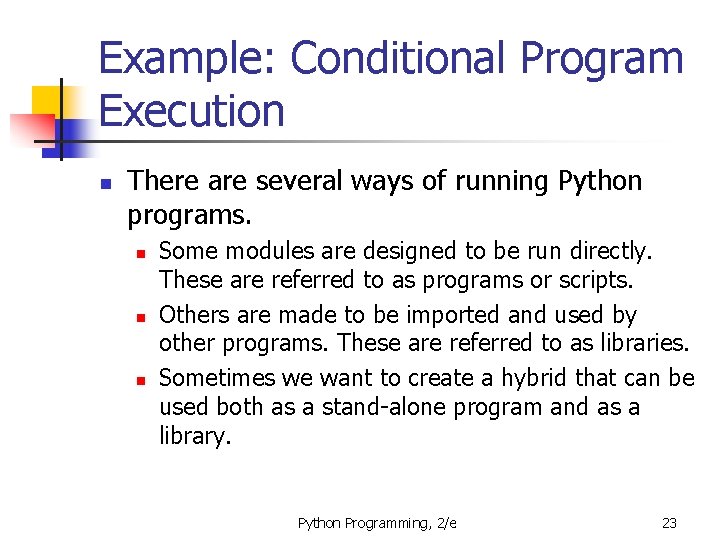 Example: Conditional Program Execution

- There are several ways of running Python programs.
  - Some modules are designed to be run directly. These are referred to as programs or scripts.
  - Others are made to be imported and used by other programs. These are referred to as libraries.
  - Sometimes we want to create a hybrid that can be used both as a stand-alone program and as a library.

Python Programming, 2/e

23